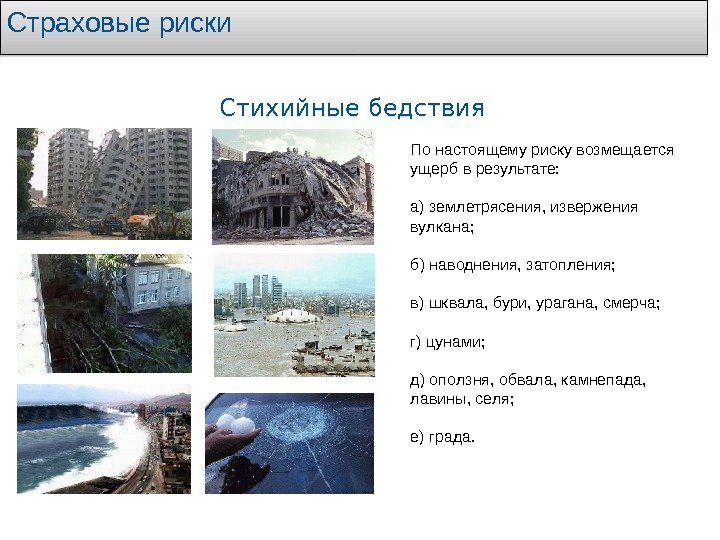 Страховые риски

Стихийные бедствия

По настоящему риску возмещается ущерб в результате:

а) землетрясения, извержения вулкана;

б) наводнения, затопления;

в) шквала, бури, урагана, смерча;

г) цунами;

д) оползня, обвала, камнепада, лавины, селя;

е) града.